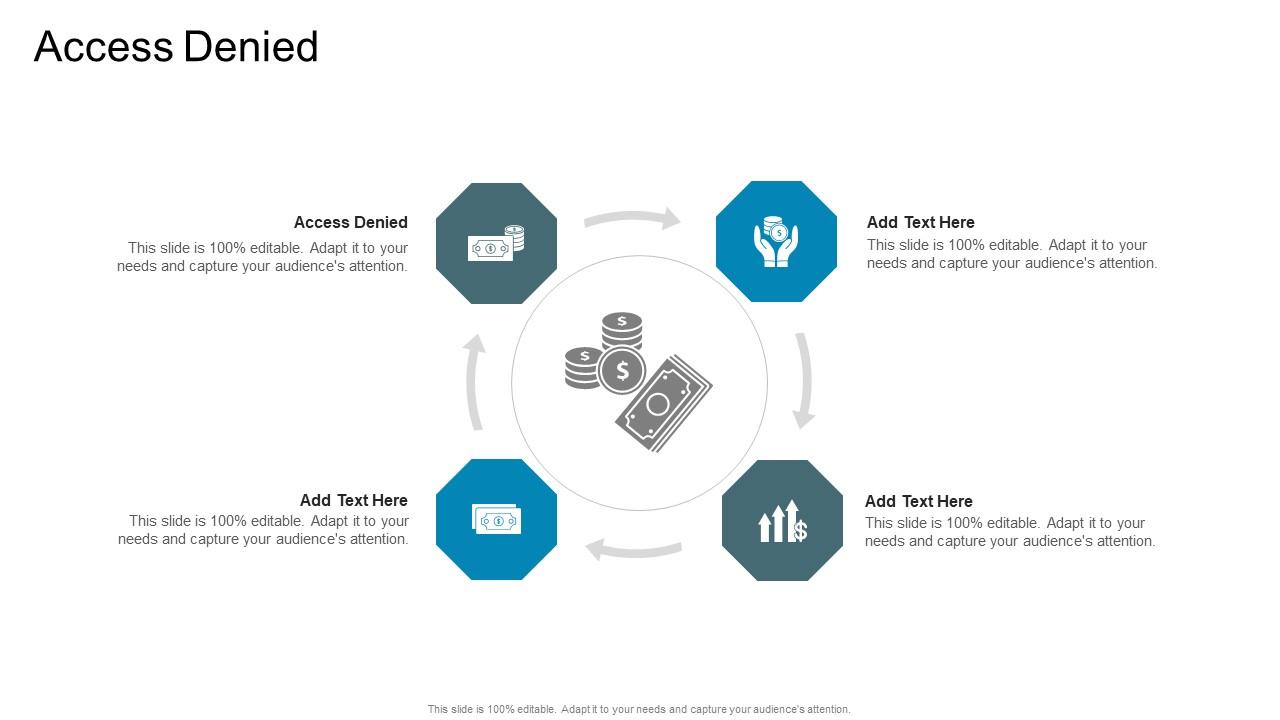 Access Denied

Access Denied
This slide is 100% editable. Adapt it to your needs and capture your audience's attention.

Add Text Here
This slide is 100% editable. Adapt it to your needs and capture your audience's attention.

Add Text Here
This slide is 100% editable. Adapt it to your needs and capture your audience's attention.

Add Text Here
This slide is 100% editable. Adapt it to your needs and capture your audience's attention.

This slide is 100% editable. Adapt it to your needs and capture your audience's attention.